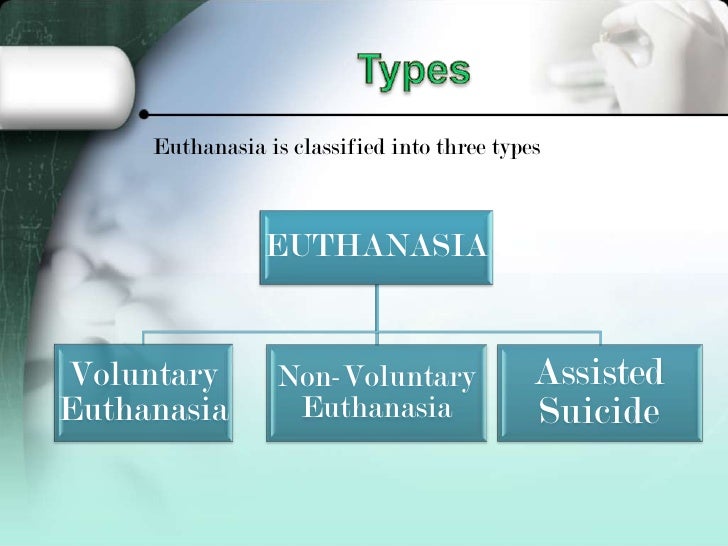 Types

Euthanasia is classified into three types

EUTHANASIA

Voluntary Euthanasia

Non-Voluntary Euthanasia

Assisted Suicide